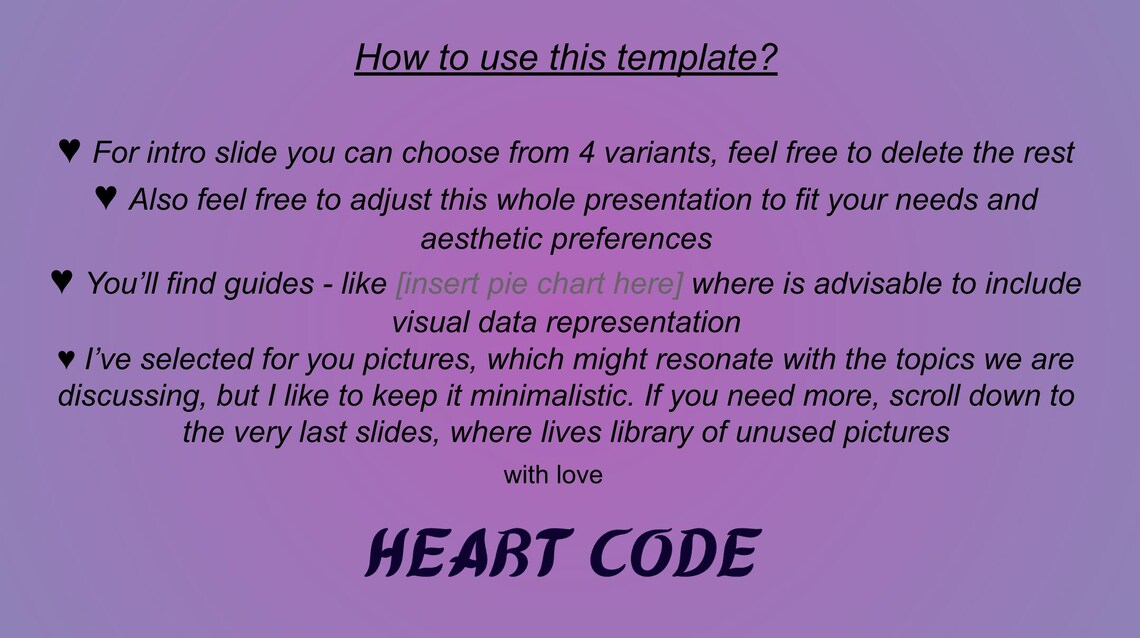 How to use this template?

♥ For intro slide you can choose from 4 variants, feel free to delete the rest

♥ Also feel free to adjust this whole presentation to fit your needs and aesthetic preferences

♥ You'll find guides - like [insert pie chart here] where is advisable to include visual data representation

♥ I've selected for you pictures, which might resonate with the topics we are discussing, but I like to keep it minimalistic. If you need more, scroll down to the very last slides, where lives library of unused pictures

with love

HEART CODE